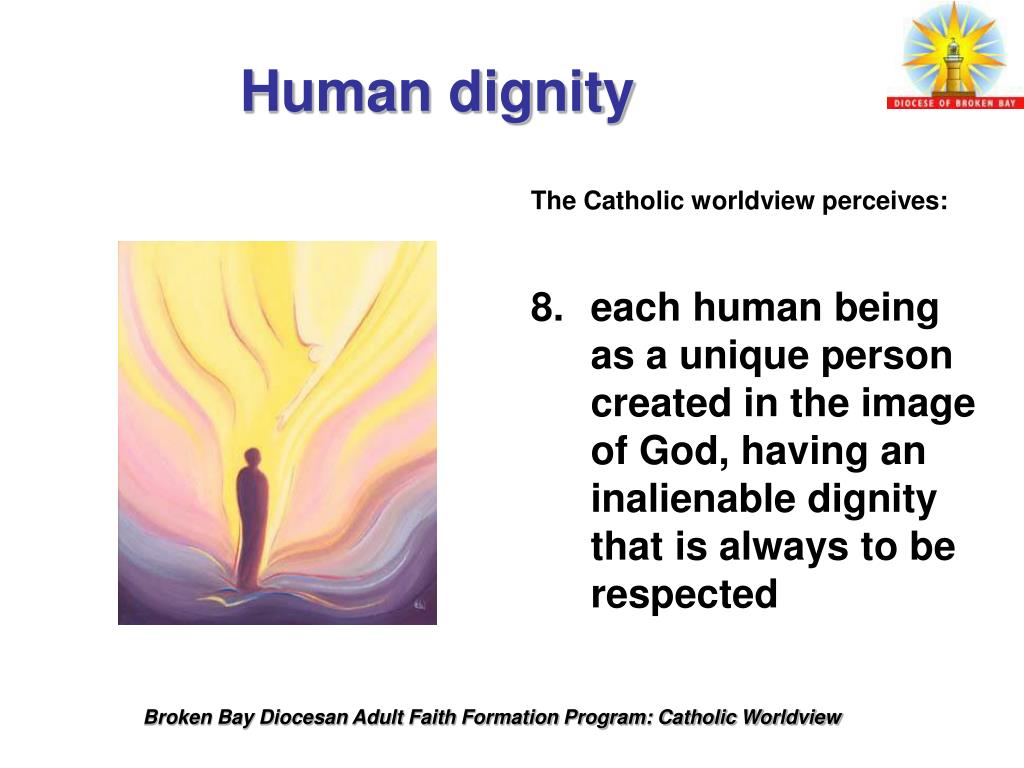 Human dignity

DIOCESE OF BROKEN BAY

The Catholic worldview perceives:

8. each human being as a unique person created in the image of God, having an inalienable dignity that is always to be respected

Broken Bay Diocesan Adult Faith Formation Program: Catholic Worldview